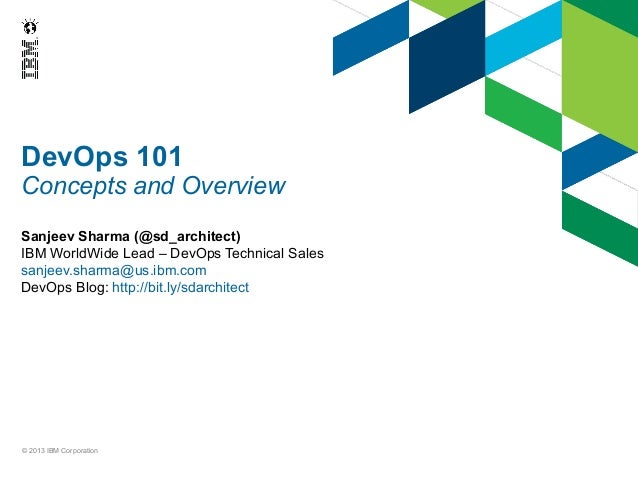 IBM

DevOps 101
Concepts and Overview

Sanjeev Sharma (@sd_architect)
IBM WorldWide Lead – DevOps Technical Sales
sanjeev.sharma@us.ibm.com
DevOps Blog: http://bit.ly/sdarchitect

© 2013 IBM Corporation